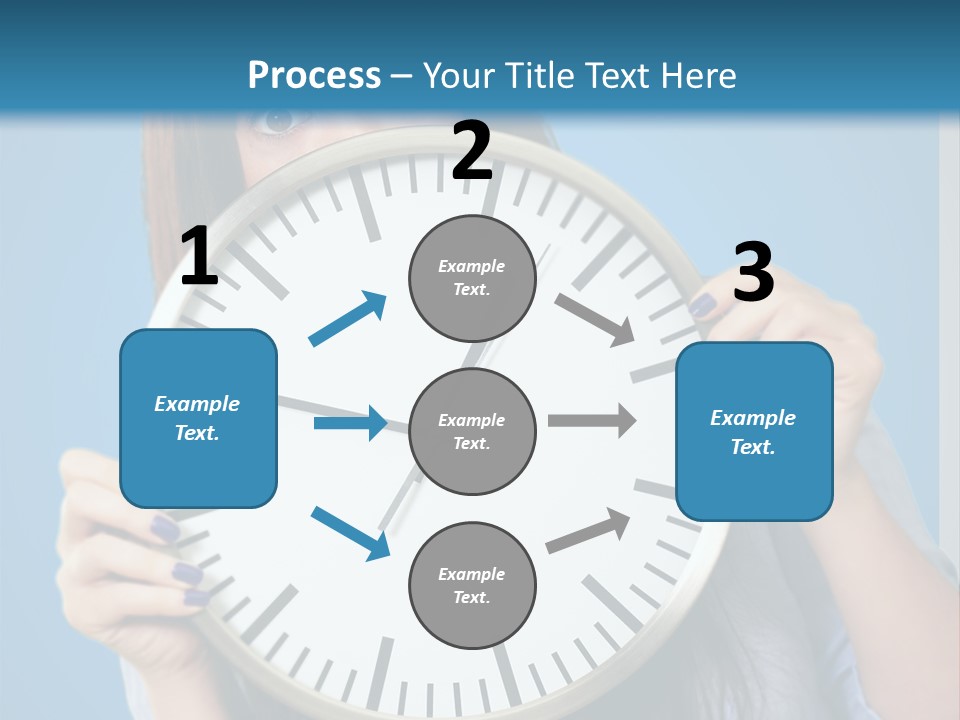 Process – Your Title Text Here

1

Example Text.

2

Example Text.

Example Text.

Example Text.

3

Example Text.